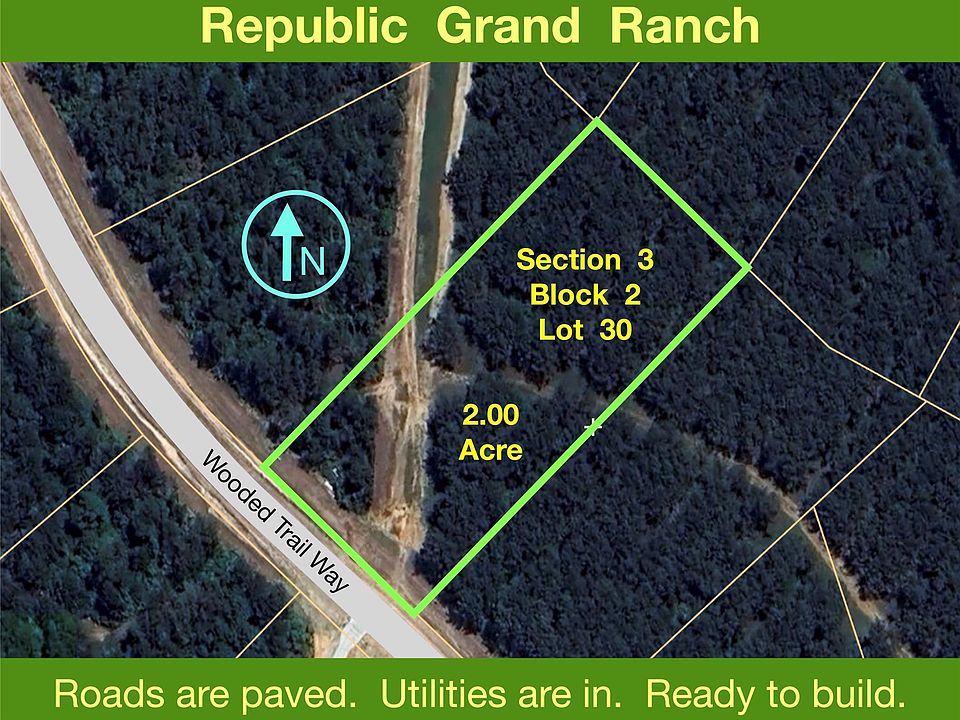 Republic Grand Ranch

N

Section 3
Block 2
Lot 30

2.00
Acre

Wooded Trail Way

Roads are paved. Utilities are in. Ready to build.